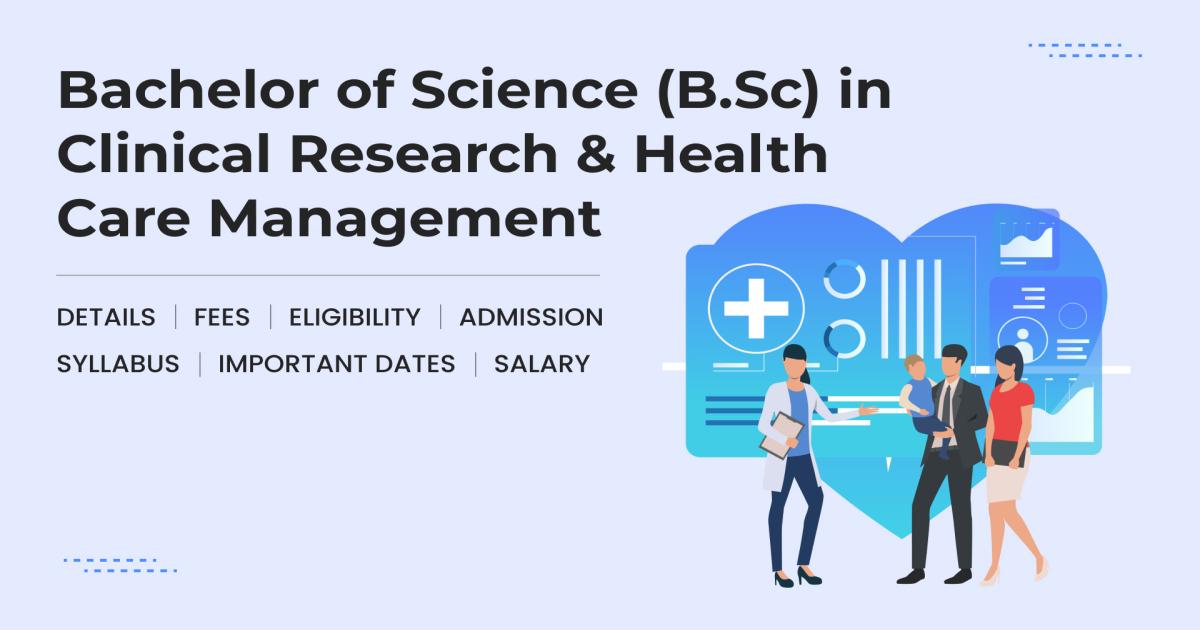 Bachelor of Science (B.Sc) in Clinical Research & Health Care Management

DETAILS | FEES | ELIGIBILITY | ADMISSION
SYLLABUS | IMPORTANT DATES | SALARY